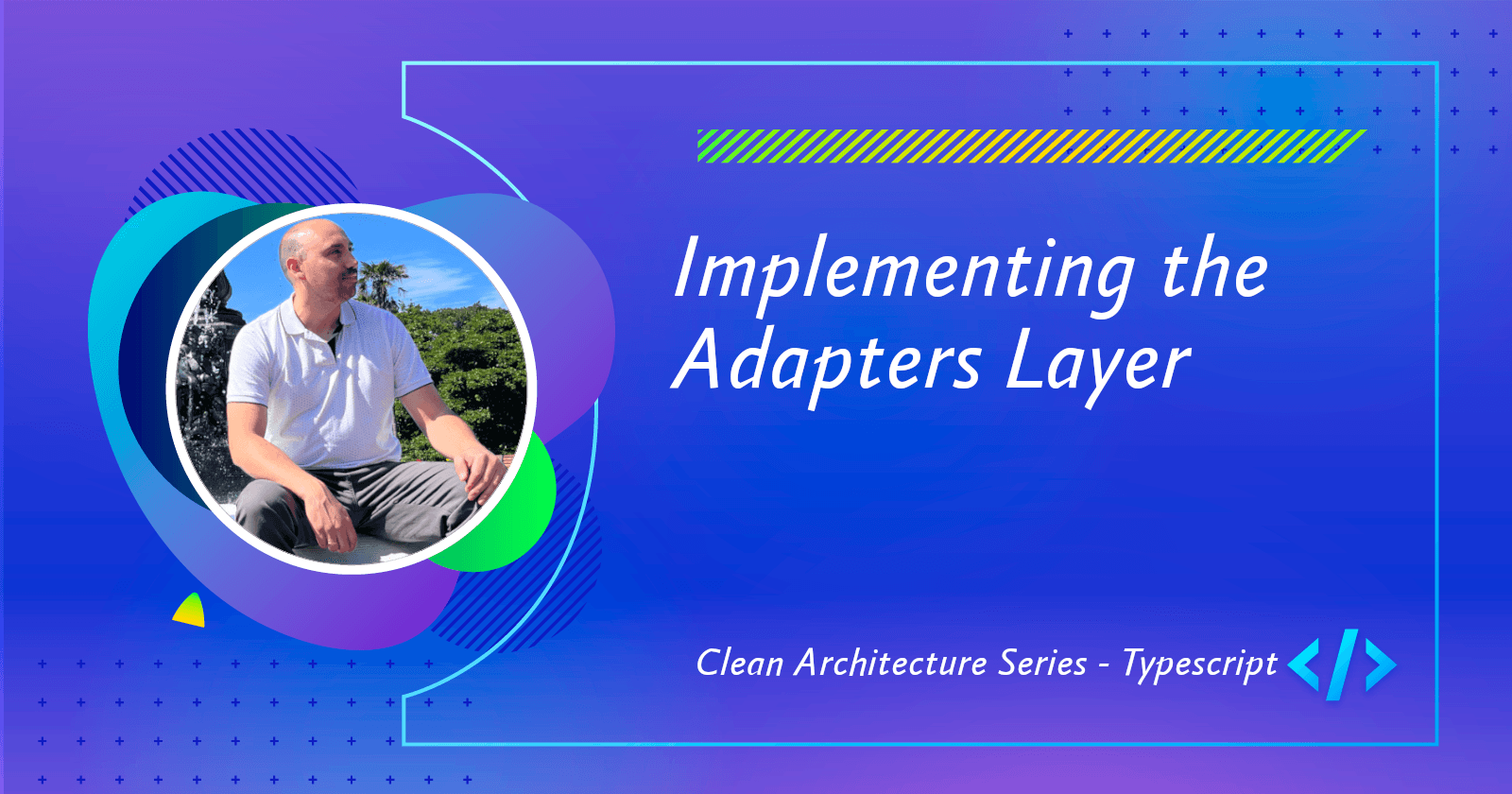 Implementing the Adapters Layer

Clean Architecture Series - Typescript